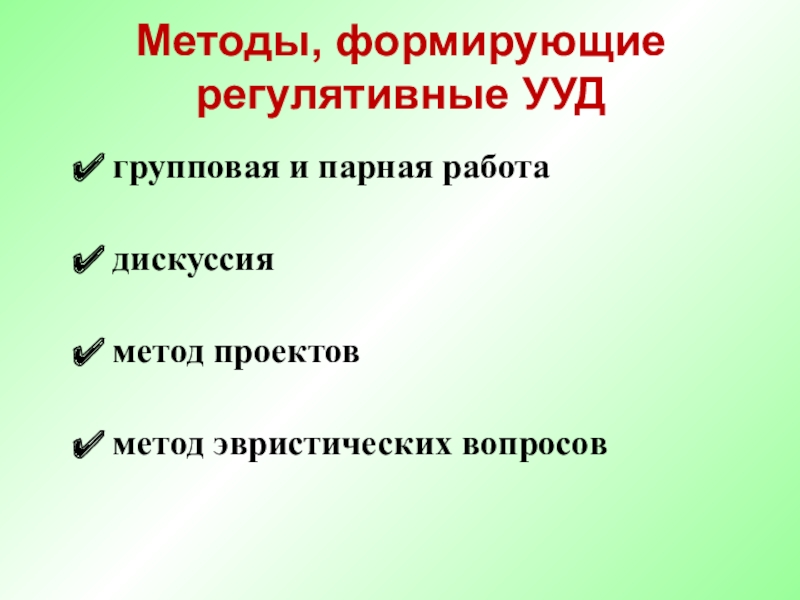 Методы, формирующие регулятивные УУД

✔ групповая и парная работа

✔ дискуссия

✔ метод проектов

✔ метод эвристических вопросов